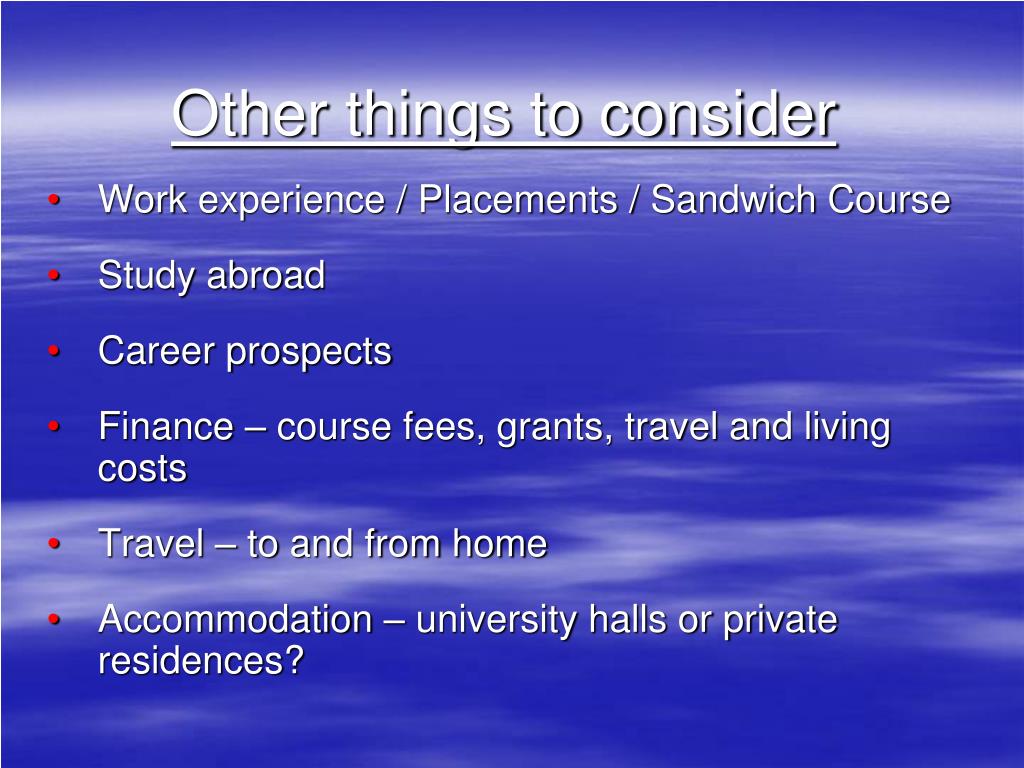 Other things to consider

• Work experience / Placements / Sandwich Course
• Study abroad
• Career prospects
• Finance – course fees, grants, travel and living costs
• Travel – to and from home
• Accommodation – university halls or private residences?